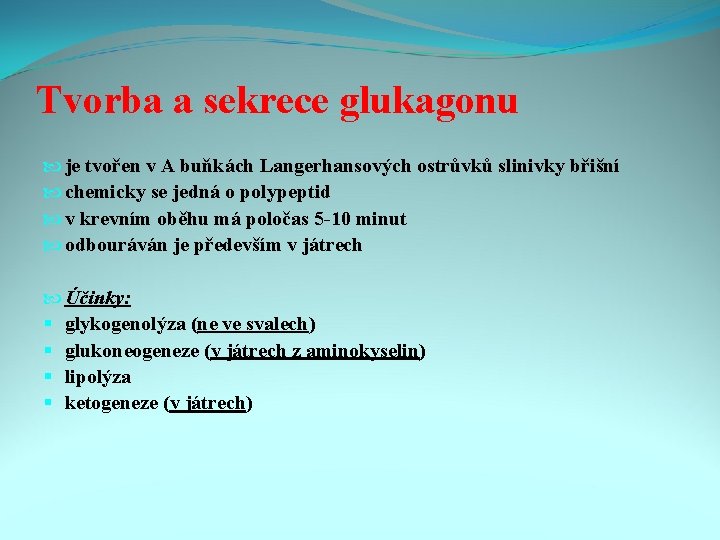 Tvorba a sekrece glukagonu

je tvořen v A buňkách Langerhansových ostrůvků slinivky břišní
chemicky se jedná o polypeptid
v krevním oběhu má poločas 5-10 minut
odbouráván je především v játrech

Účinky:
glykogenolýza (ne ve svalech)
glukoneogeneze (v játrech z aminokyselin)
lipolýza
ketogeneze (v játrech)